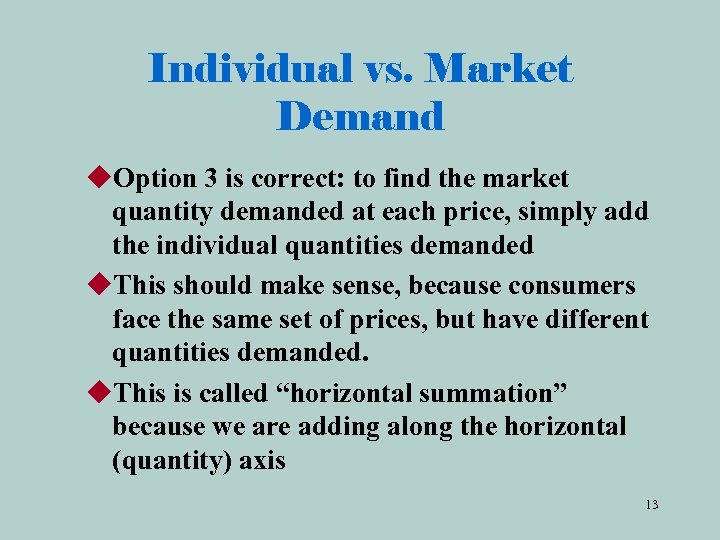 Individual vs. Market Demand

◆Option 3 is correct: to find the market quantity demanded at each price, simply add the individual quantities demanded

◆This should make sense, because consumers face the same set of prices, but have different quantities demanded.

◆This is called “horizontal summation” because we are adding along the horizontal (quantity) axis

13